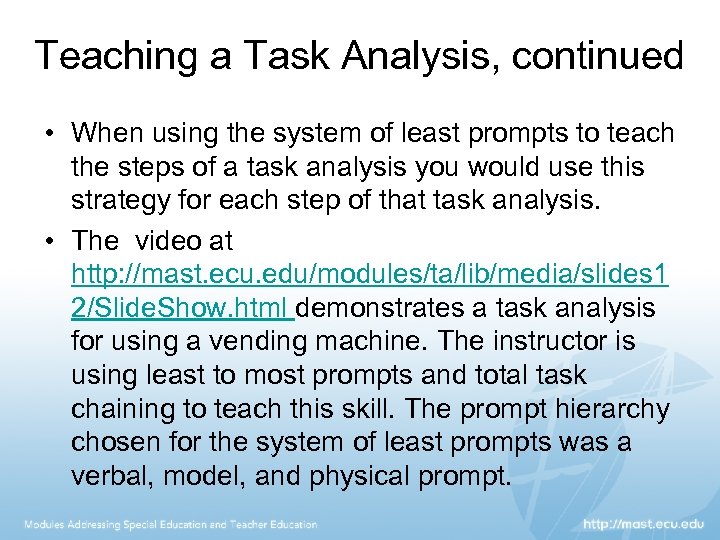 Teaching a Task Analysis, continued

• When using the system of least prompts to teach the steps of a task analysis you would use this strategy for each step of that task analysis.

• The video at http://mast.ecu.edu/modules/ta/lib/media/slides12/SlideShow.html demonstrates a task analysis for using a vending machine. The instructor is using least to most prompts and total task chaining to teach this skill. The prompt hierarchy chosen for the system of least prompts was a verbal, model, and physical prompt.

Modules Addressing Special Education and Teacher Education

http://mast.ecu.edu